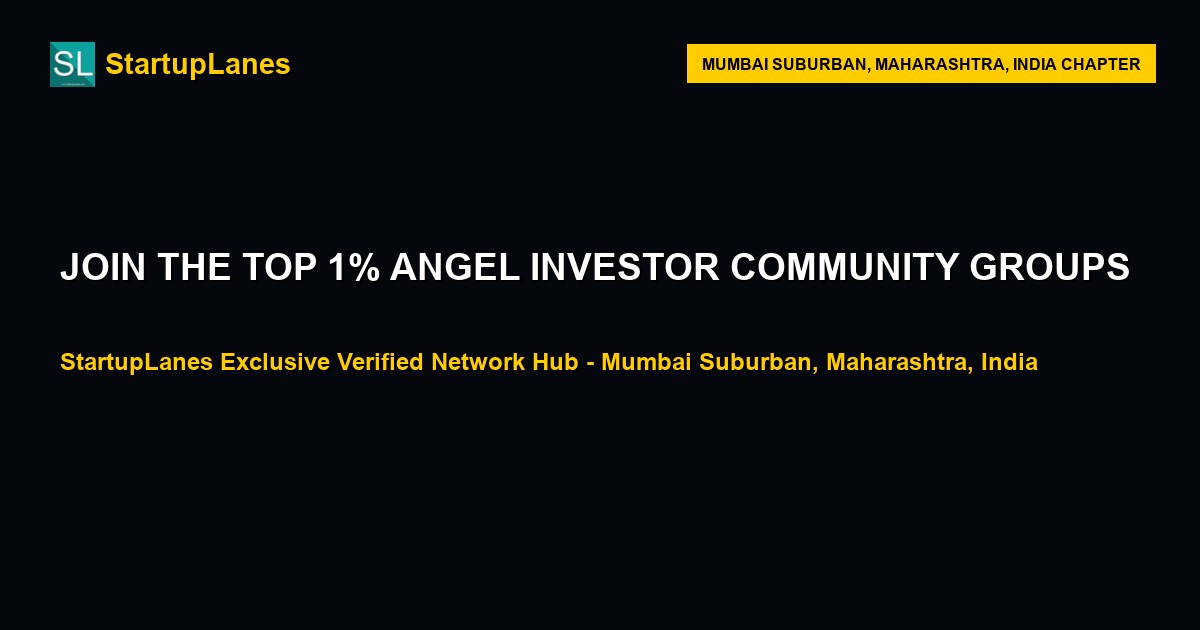 SL StartupLanes

MUMBAI SUBURBAN, MAHARASHTRA, INDIA CHAPTER

JOIN THE TOP 1% ANGEL INVESTOR COMMUNITY GROUPS

StartupLanes Exclusive Verified Network Hub - Mumbai Suburban, Maharashtra, India